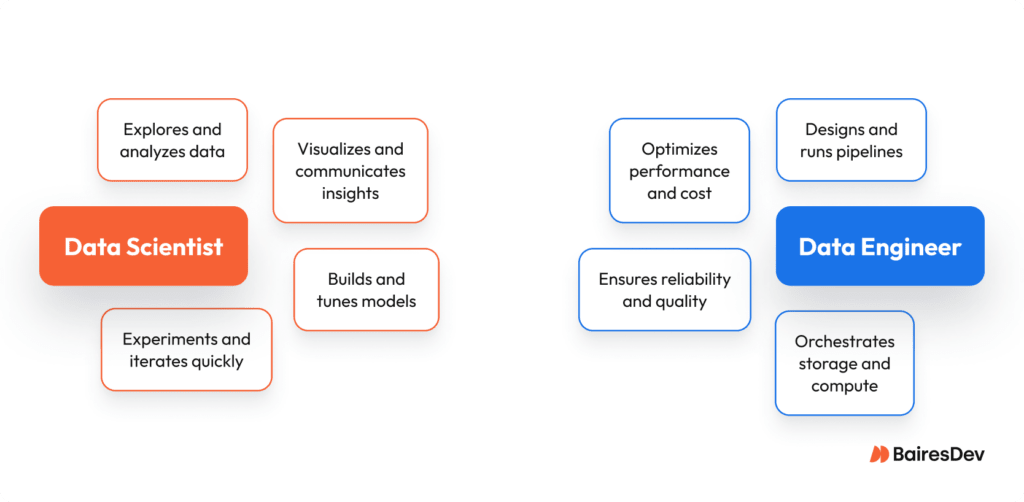 Explores and analyzes data

Visualizes and communicates insights

Data Scientist

Builds and tunes models

Experiments and iterates quickly

Optimizes performance and cost

Designs and runs pipelines

Data Engineer

Ensures reliability and quality

Orchestrates storage and compute

BairesDev